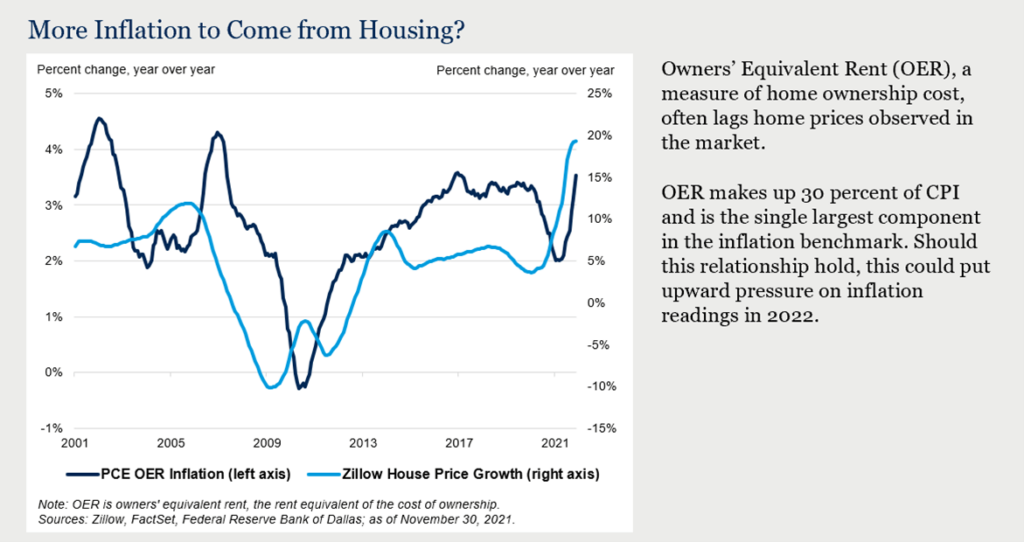 More Inflation to Come from Housing?

Percent change, year over year

Percent change, year over year

5%
4%
3%
2%
1%
0%
-1%

25%
20%
15%
10%
5%
0%
-5%
-10%
-15%

2001
2005
2009
2013
2017
2021

PCE OER Inflation (left axis)
Zillow House Price Growth (right axis)

Note: OER is owners' equivalent rent, the rent equivalent of the cost of ownership.
Sources: Zillow, FactSet, Federal Reserve Bank of Dallas; as of November 30, 2021.

Owners' Equivalent Rent (OER), a measure of home ownership cost, often lags home prices observed in the market.

OER makes up 30 percent of CPI and is the single largest component in the inflation benchmark. Should this relationship hold, this could put upward pressure on inflation readings in 2022.